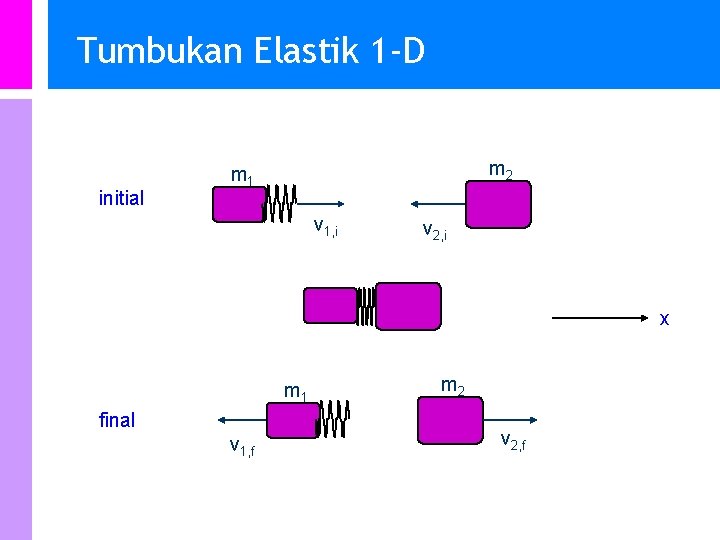 Tumbukan Elastik 1-D

initial

$m_1$

$m_2$

$v_{1,i}$

$v_{2,i}$

x

final

$m_1$

$m_2$

$v_{1,f}$

$v_{2,f}$